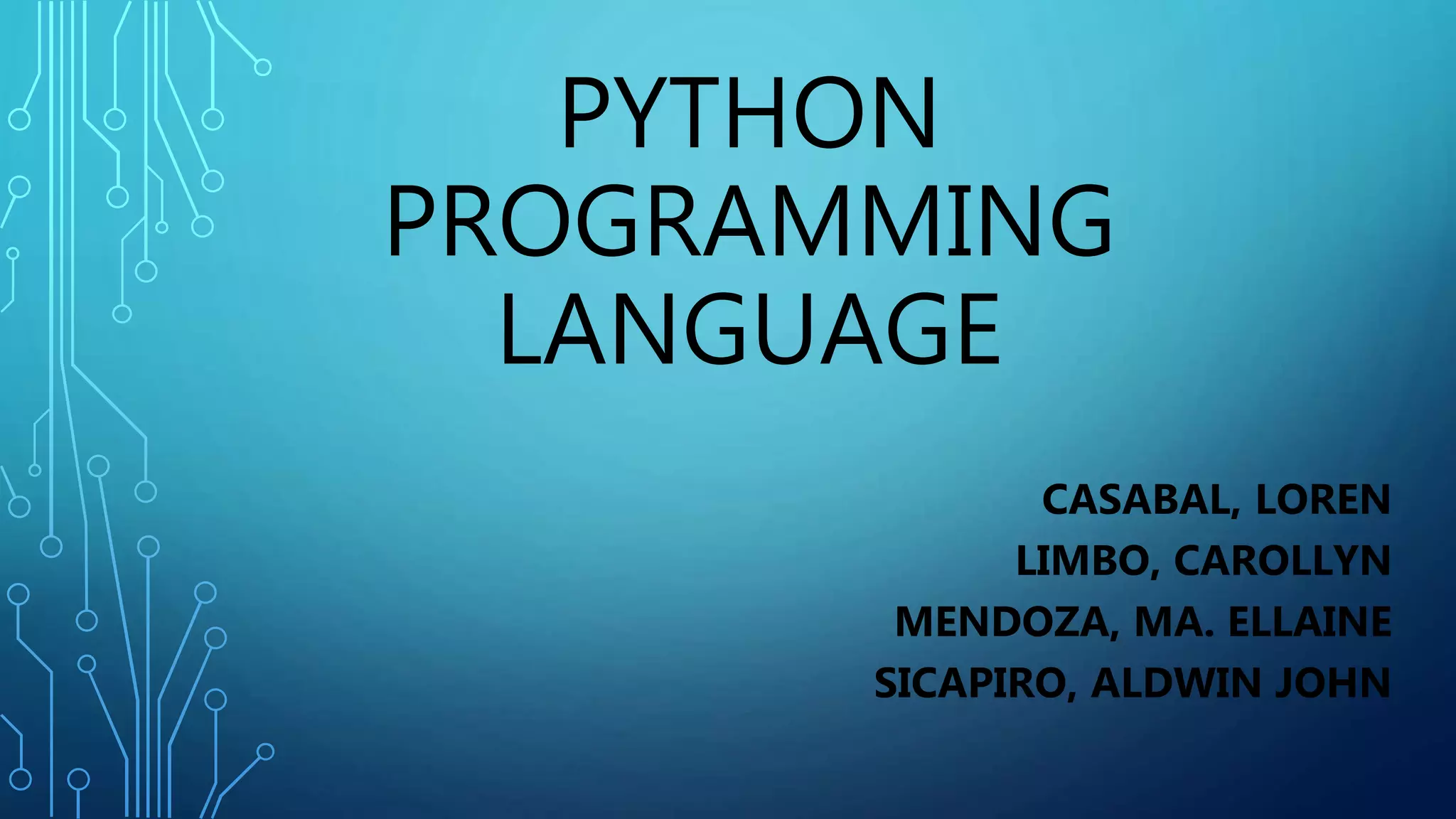 PYTHON PROGRAMMING LANGUAGE

CASABAL, LOREN
LIMBO, CAROLLYN
MENDOZA, MA. ELLAINE
SICAPIRO, ALDWIN JOHN